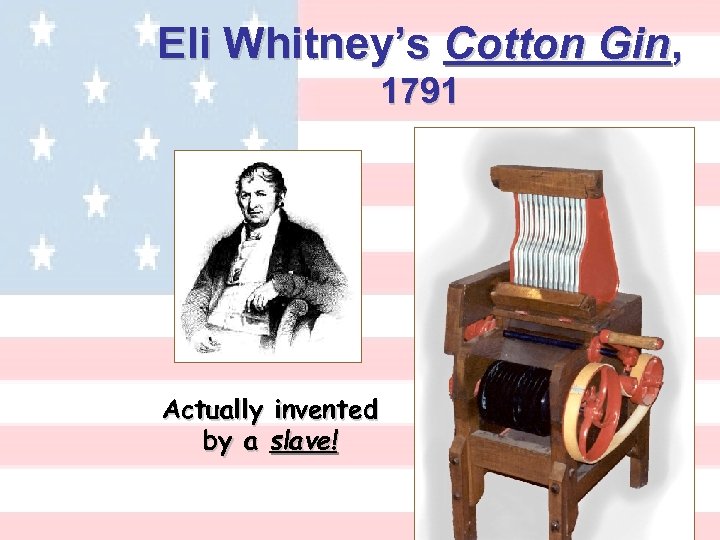 Eli Whitney's Cotton Gin, 1791

Actually invented by a slave!